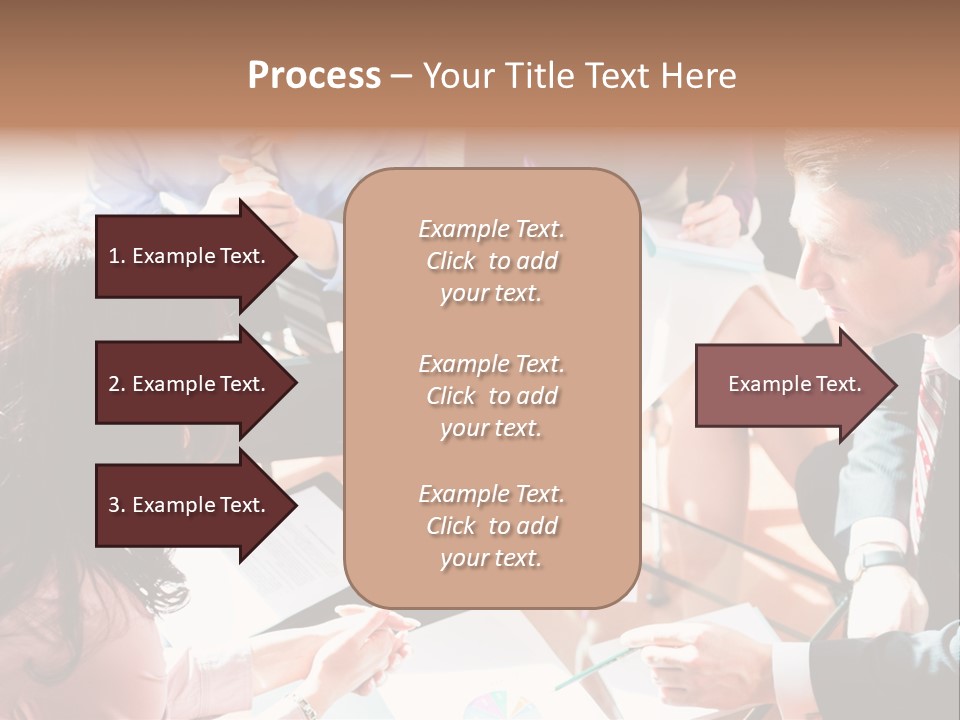 Process – Your Title Text Here

1. Example Text.

2. Example Text.

3. Example Text.

Example Text. Click to add your text.

Example Text. Click to add your text.

Example Text. Click to add your text.

Example Text.